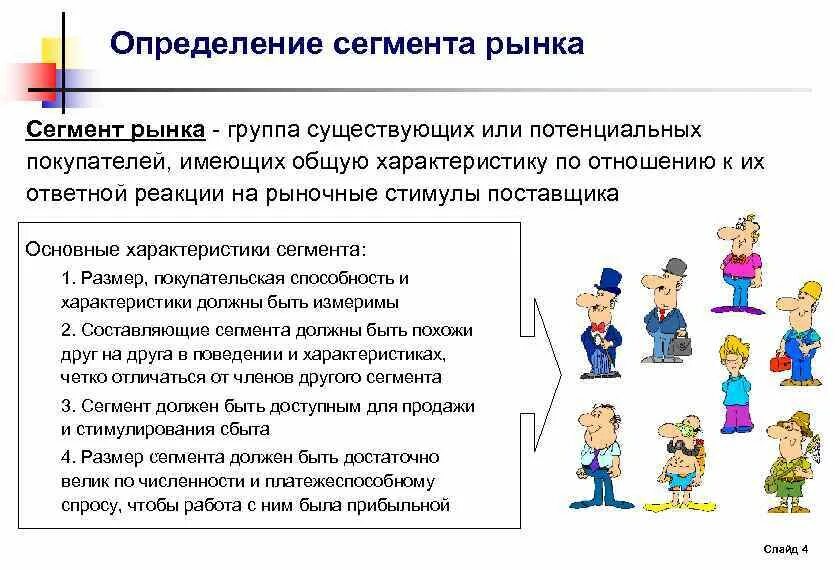 Определение сегмента рынка

Сегмент рынка - группа существующих или потенциальных покупателей, имеющих общую характеристику по отношению к их ответной реакции на рыночные стимулы поставщика

Основные характеристики сегмента:

1. Размер, покупательская способность и характеристики должны быть измеримы

2. Составляющие сегмента должны быть похожи друг на друга в поведении и характеристиках, четко отличаться от членов другого сегмента

3. Сегмент должен быть доступным для продажи и стимулирования сбыта

4. Размер сегмента должен быть достаточно велик по численности и платежеспособному спросу, чтобы работа с ним была прибыльной

Слайд 4